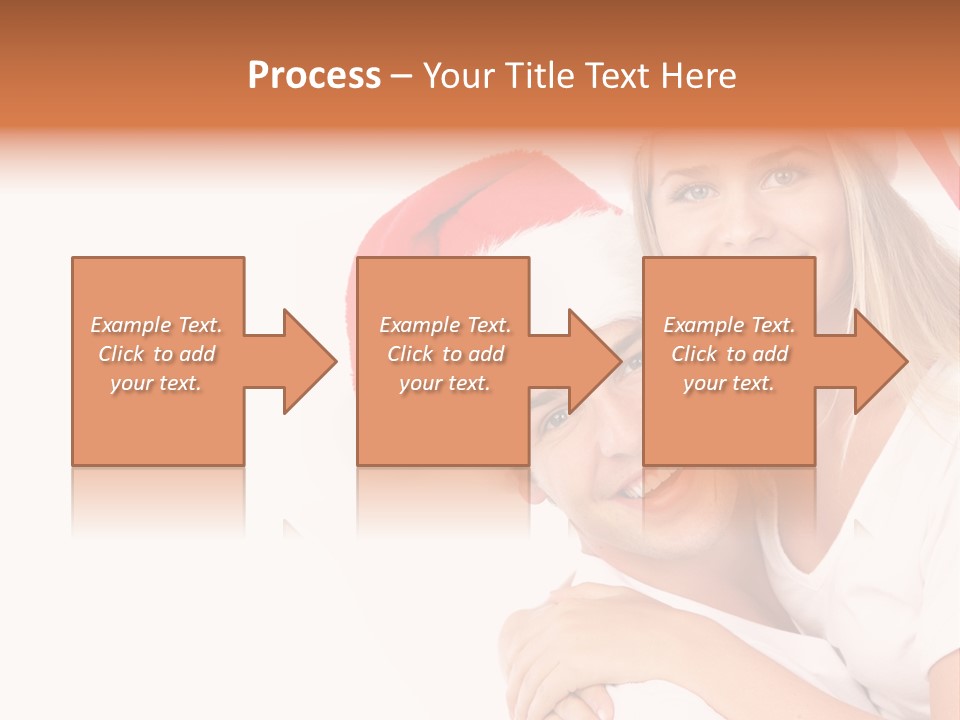 Process – Your Title Text Here

Example Text. Click to add your text.

Example Text. Click to add your text.

Example Text. Click to add your text.